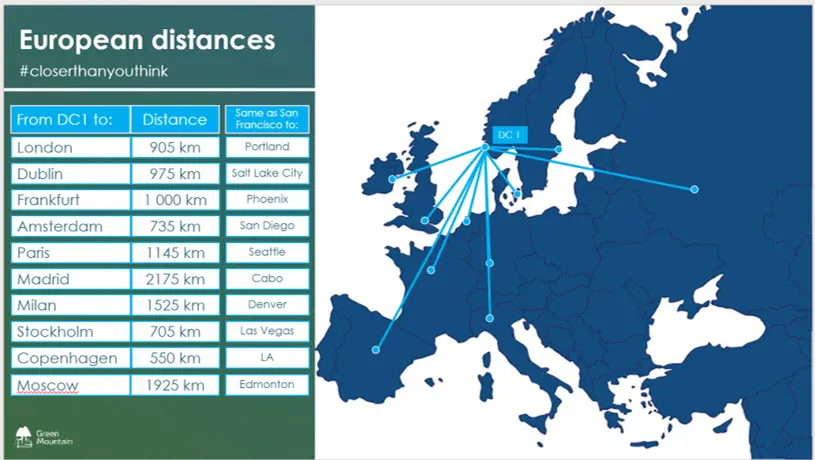 European distances
#closerthanyouthink

| From DC1 to: | Distance | Same as San Francisco to: |
|---|---|---|
| London | 905 km | Portland |
| Dublin | 975 km | Salt Lake City |
| Frankfurt | 1 000 km | Phoenix |
| Amsterdam | 735 km | San Diego |
| Paris | 1145 km | Seattle |
| Madrid | 2175 km | Cabo |
| Milan | 1525 km | Denver |
| Stockholm | 705 km | Las Vegas |
| Copenhagen | 550 km | LA |
| Moscow | 1925 km | Edmonton |

Green Mountain

DC 1